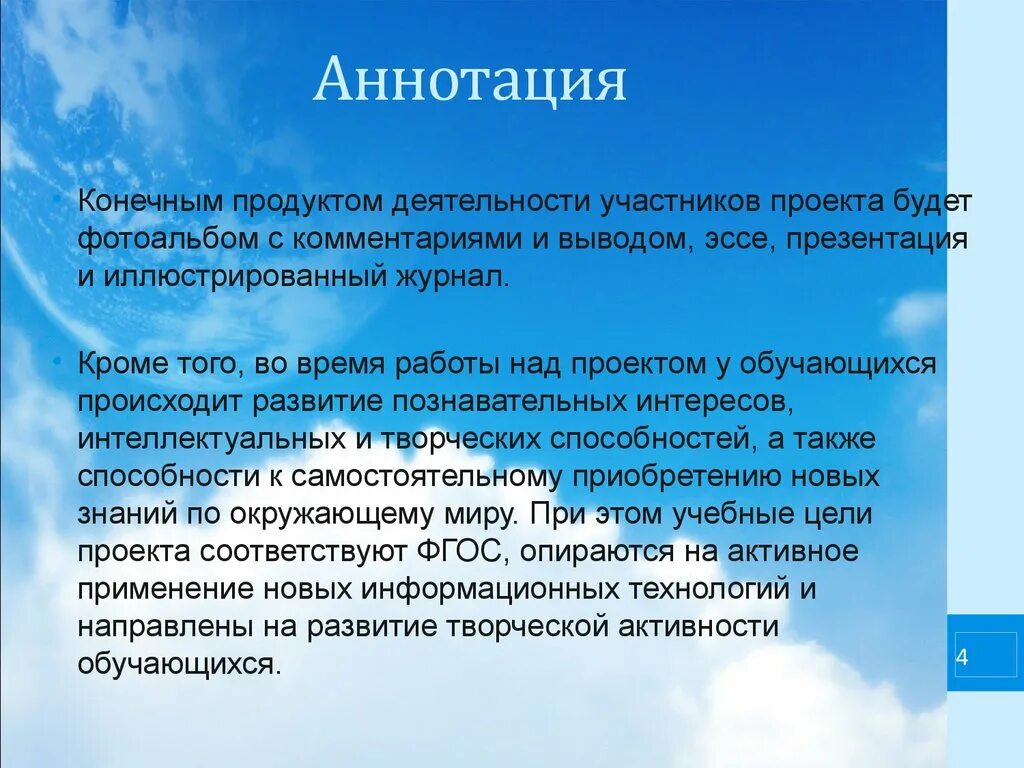 Аннотация

• Конечным продуктом деятельности участников проекта будет фотоальбом с комментариями и выводом, эссе, презентация и иллюстрированный журнал.

• Кроме того, во время работы над проектом у обучающихся происходит развитие познавательных интересов, интеллектуальных и творческих способностей, а также способности к самостоятельному приобретению новых знаний по окружающему миру. При этом учебные цели проекта соответствуют ФГОС, опираются на активное применение новых информационных технологий и направлены на развитие творческой активности обучающихся.

4